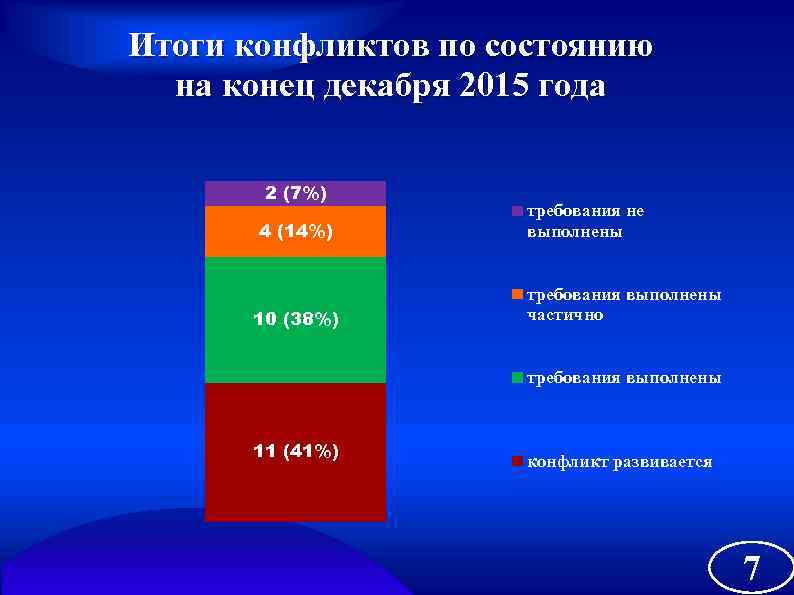 Итоги конфликтов по состоянию на конец декабря 2015 года

2 (7%)
4 (14%)
10 (38%)
11 (41%)

требования не выполнены
требования выполнены частично
требования выполнены
конфликт развивается

7